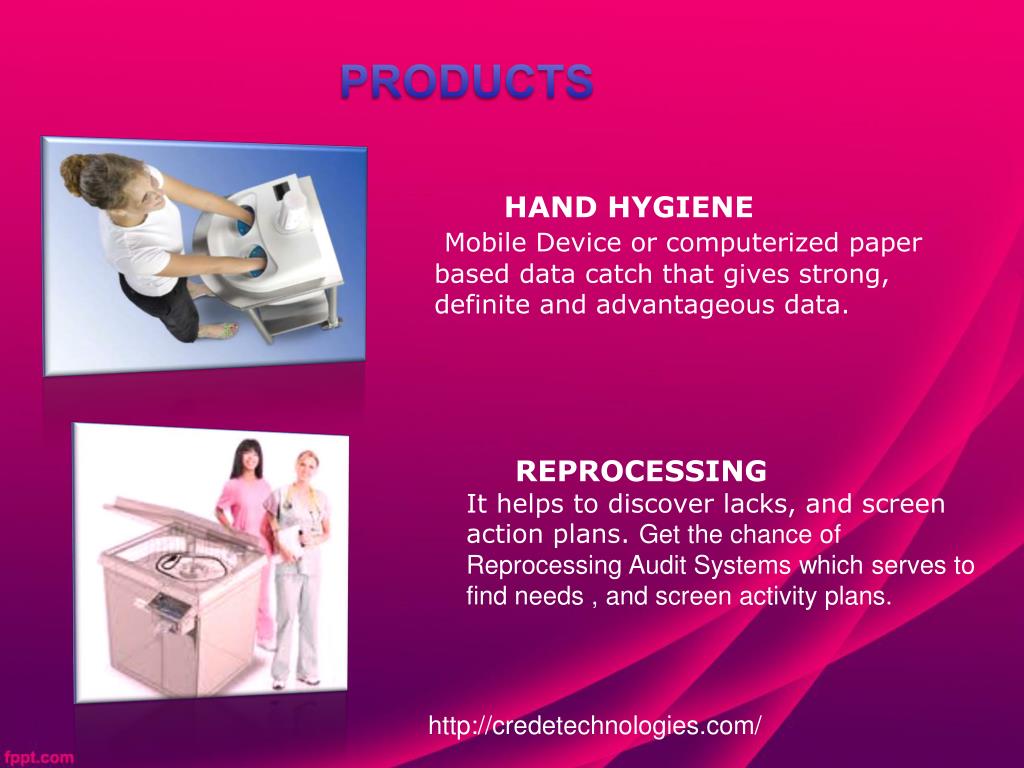 PRODUCTS

HAND HYGIENE

Mobile Device or computerized paper based data catch that gives strong, definite and advantageous data.

REPROCESSING

It helps to discover lacks, and screen action plans. Get the chance of Reprocessing Audit Systems which serves to find needs , and screen activity plans.

http://credetechnologies.com/

fppt.com